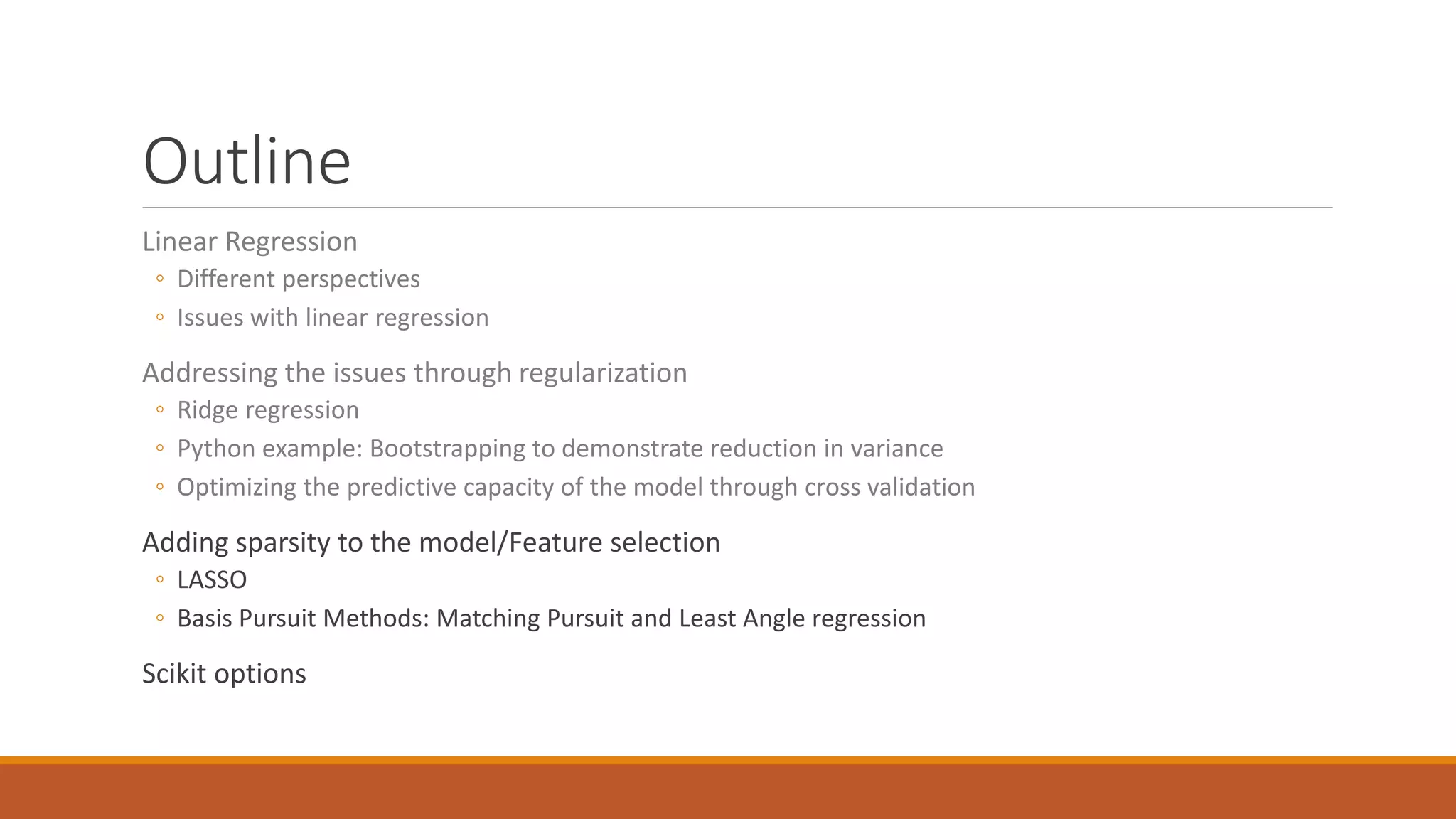 Outline

Linear Regression
◦ Different perspectives
◦ Issues with linear regression

Addressing the issues through regularization
◦ Ridge regression
◦ Python example: Bootstrapping to demonstrate reduction in variance
◦ Optimizing the predictive capacity of the model through cross validation

Adding sparsity to the model/Feature selection
◦ LASSO
◦ Basis Pursuit Methods: Matching Pursuit and Least Angle regression

Scikit options